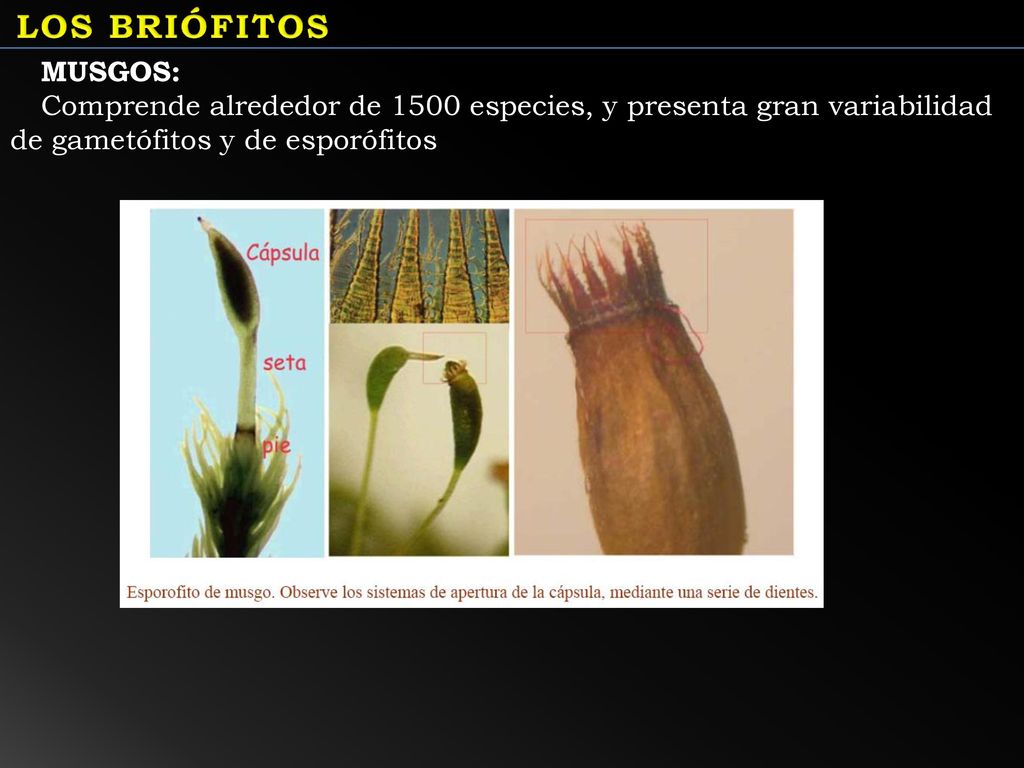 LOS BRIÓFITOS

MUSGOS:

Comprende alrededor de 1500 especies, y presenta gran variabilidad de gametófitos y de esporófitos

Cápsula

seta

pie

Esporofito de musgo. Observe los sistemas de apertura de la cápsula, mediante una serie de dientes.